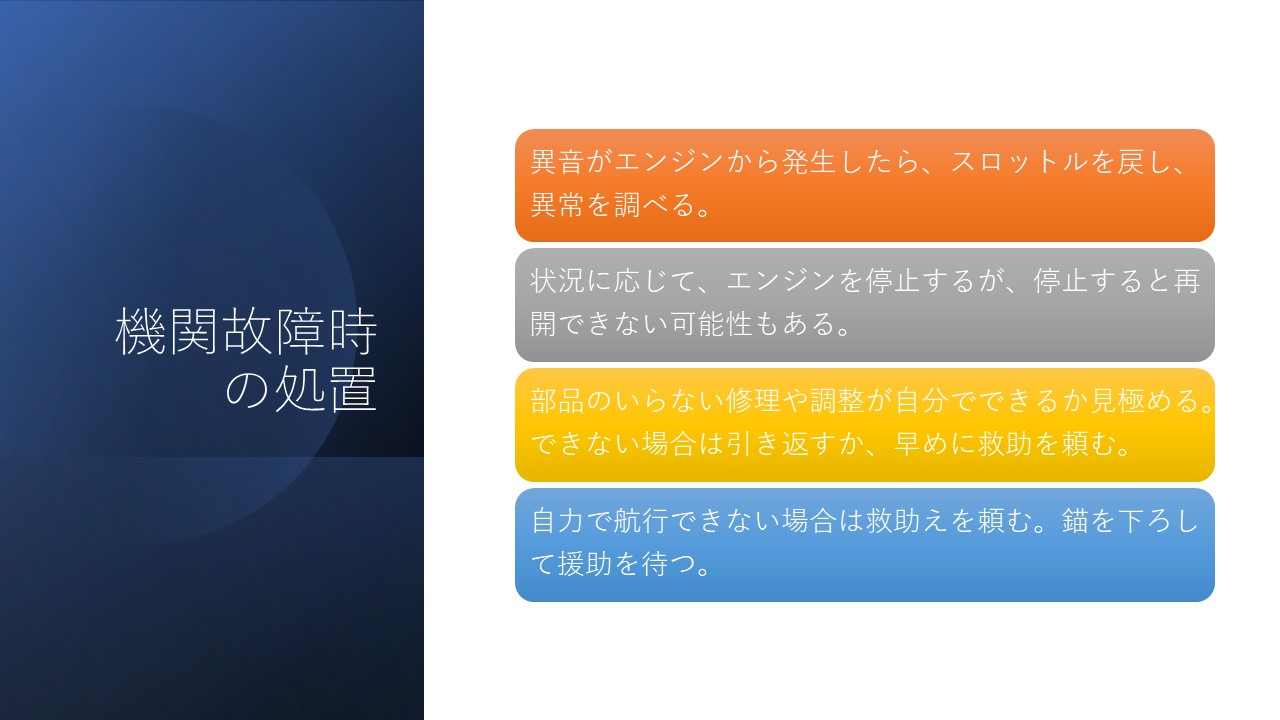 機関故障時の処置

異音がエンジンから発生したら、スロットルを戻し、異常を調べる。

状況に応じて、エンジンを停止するが、停止すると再開できない可能性もある。

部品のいらない修理や調整が自分でできるか見極める。できない場合は引き返すか、早めに救助を頼む。

自力で航行できない場合は救助えを頼む。錨を下ろして援助を待つ。